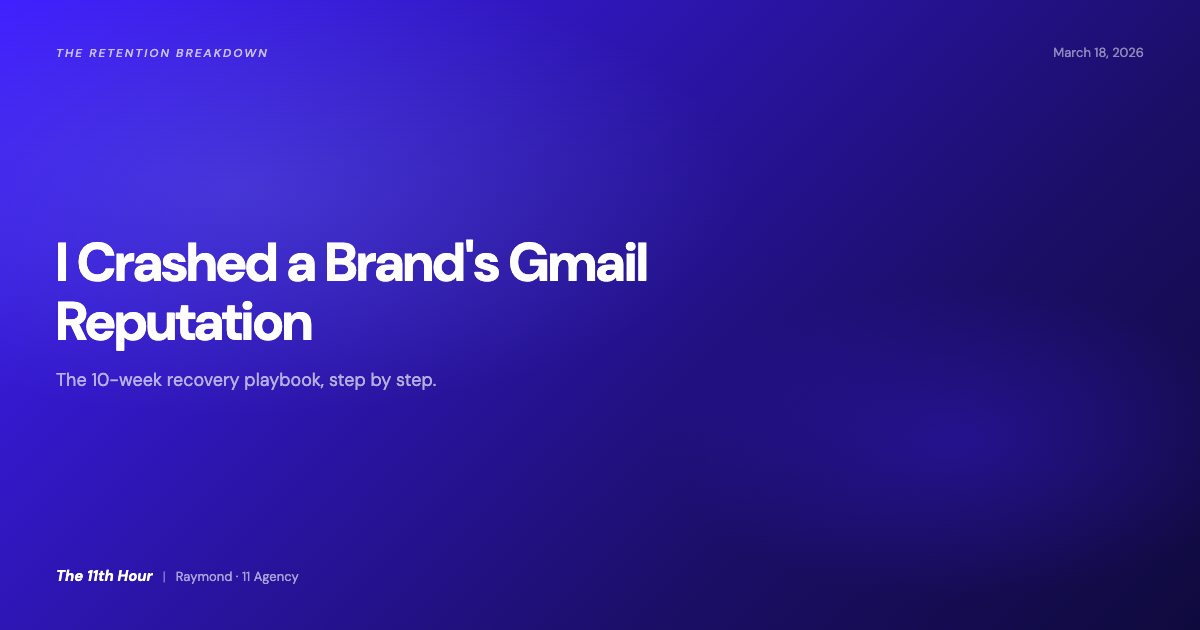 THE RETENTION BREAKDOWN

March 18, 2026

I Crashed a Brand's Gmail Reputation

The 10-week recovery playbook, step by step.

The 11th Hour | Raymond · 11 Agency